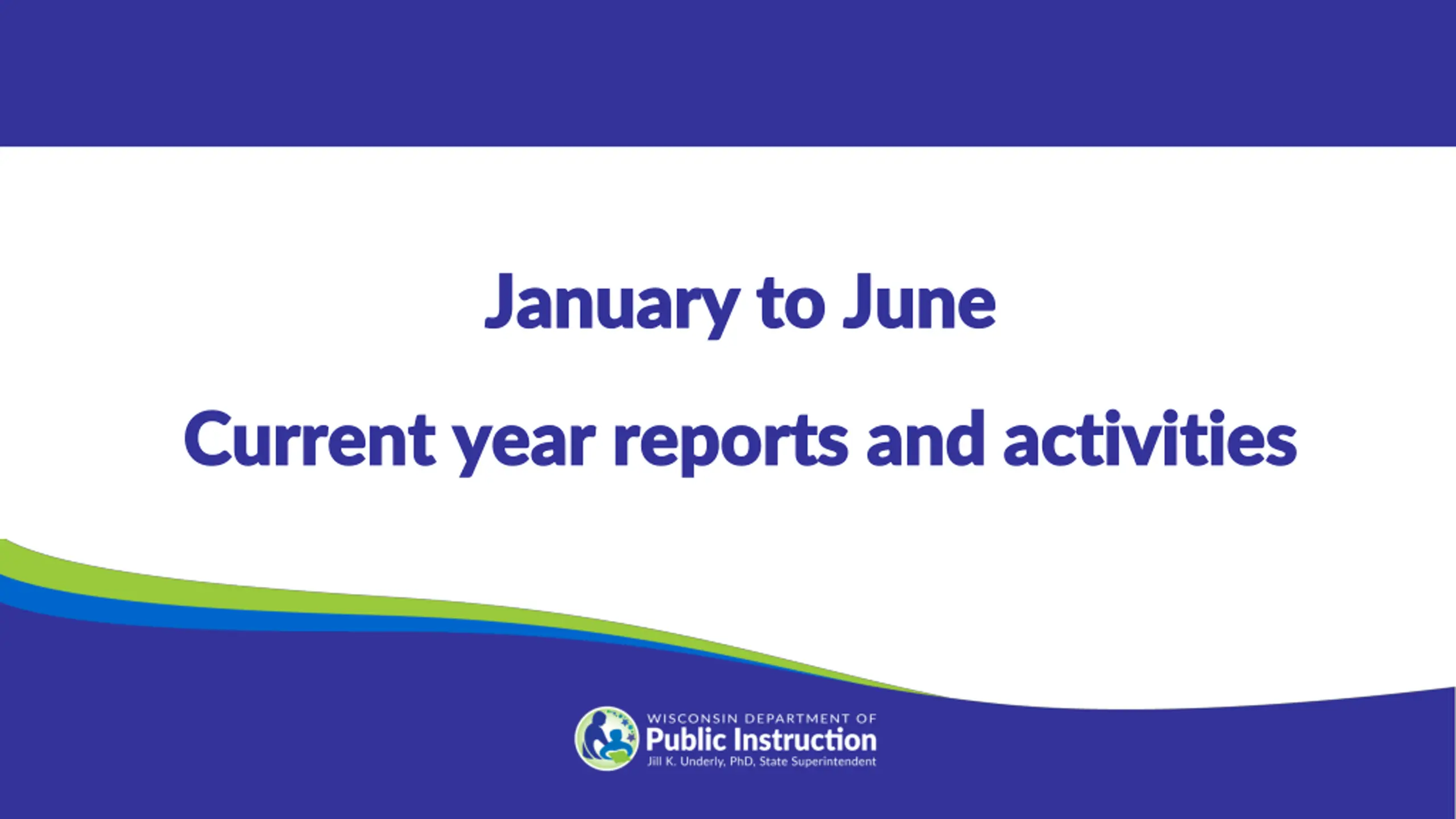 January to June

Current year reports and activities

WISCONSIN DEPARTMENT OF
Public Instruction
Jill K. Underly, PhD, State Superintendent